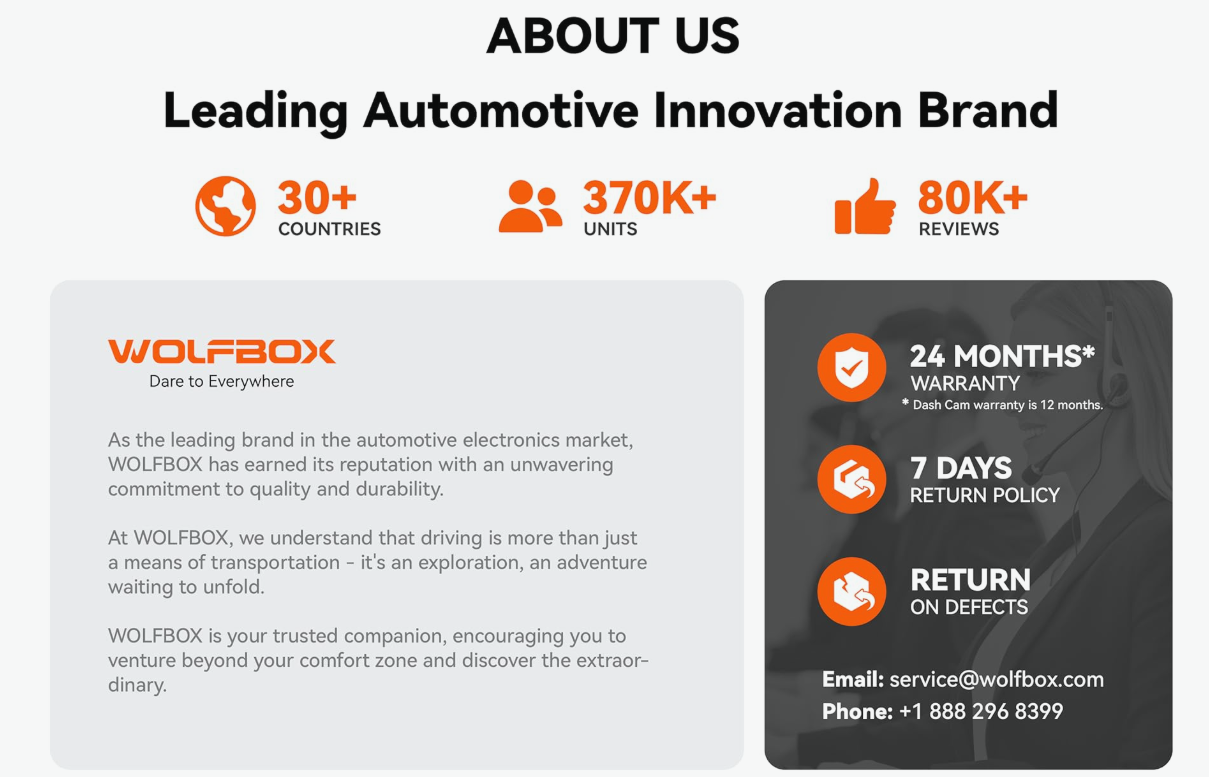 ABOUT US

Leading Automotive Innovation Brand

30+
COUNTRIES

370K+
UNITS

80K+
REVIEWS

WOLFBOX
Dare to Everywhere

As the leading brand in the automotive electronics market, WOLFBOX has earned its reputation with an unwavering commitment to quality and durability.

At WOLFBOX, we understand that driving is more than just a means of transportation - it's an exploration, an adventure waiting to unfold.

WOLFBOX is your trusted companion, encouraging you to venture beyond your comfort zone and discover the extraordinary.

24 MONTHS*
WARRANTY
* Dash Cam warranty is 12 months.

7 DAYS
RETURN POLICY

RETURN
ON DEFECTS

Email: service@wolfbox.com
Phone: +1 888 296 8399